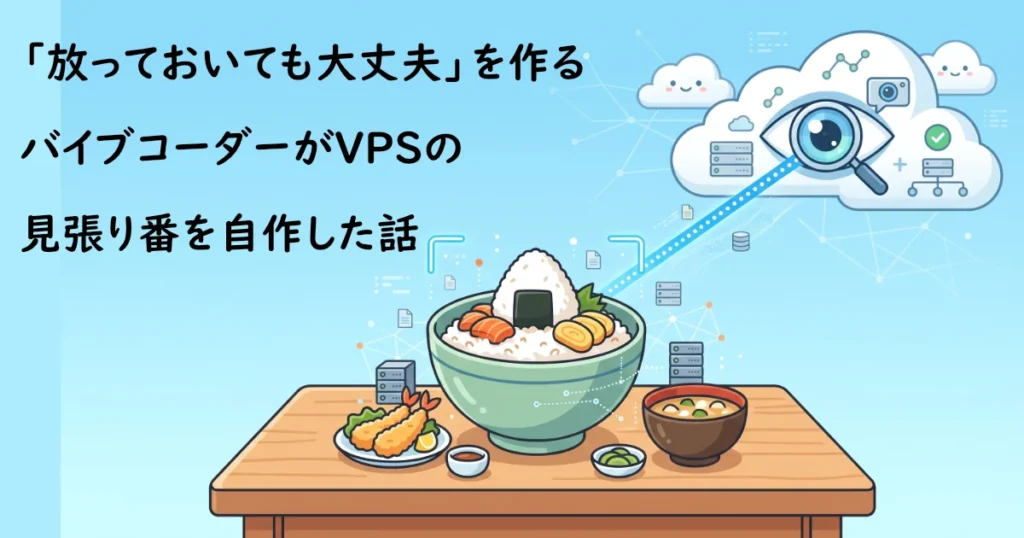 「放っておいても大丈夫」を作る
バイブコーダーがVPSの
見張り番を自作した話